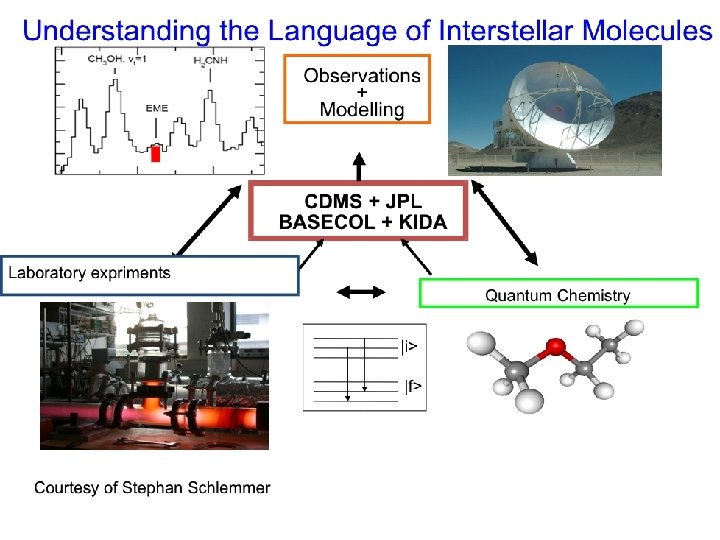 Understanding the Language of Interstellar Molecules

$CH_3OH$, $v_t=1$

EME

$H_2CNH$

Observations + Modelling

CDMS + JPL
BASECOL + KIDA

Laboratory expriments

Quantum Chemistry

|i>

|f>

Courtesy of Stephan Schlemmer